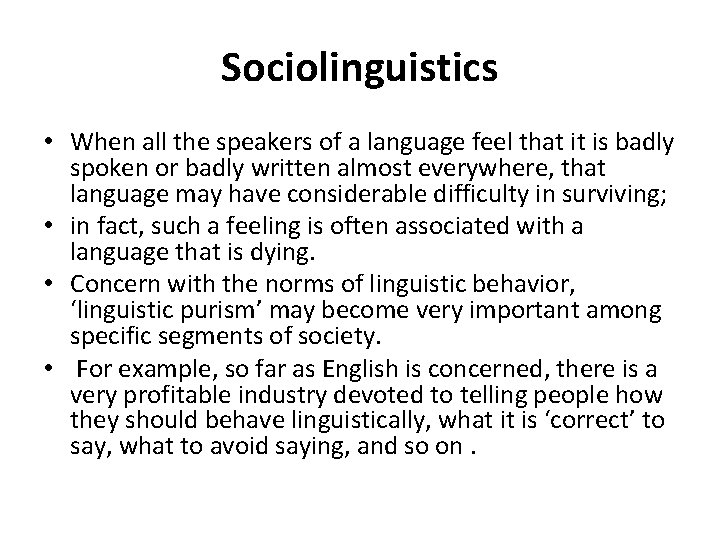 Sociolinguistics

• When all the speakers of a language feel that it is badly spoken or badly written almost everywhere, that language may have considerable difficulty in surviving;
• in fact, such a feeling is often associated with a language that is dying.
• Concern with the norms of linguistic behavior, ‘linguistic purism’ may become very important among specific segments of society.
• For example, so far as English is concerned, there is a very profitable industry devoted to telling people how they should behave linguistically, what it is ‘correct’ to say, what to avoid saying, and so on .